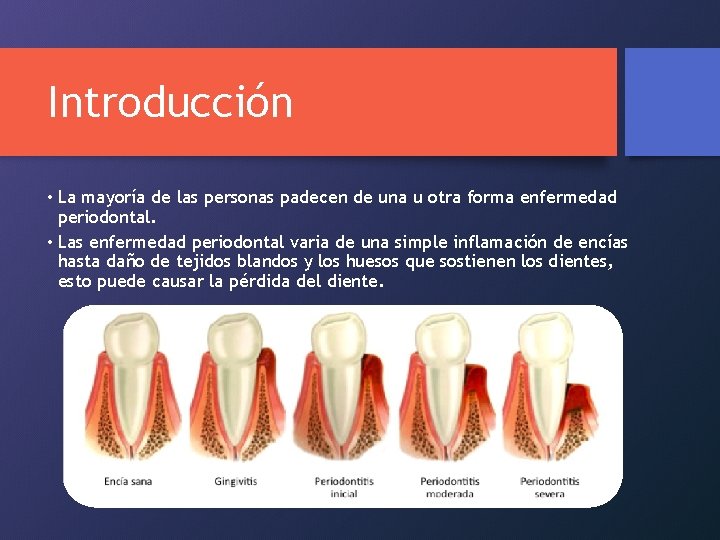 Introducción

• La mayoría de las personas padecen de una u otra forma enfermedad periodontal.

• Las enfermedad periodontal varia de una simple inflamación de encías hasta daño de tejidos blandos y los huesos que sostienen los dientes, esto puede causar la pérdida del diente.

Encía sana

Gingivitis

Periodontitis inicial

Periodontitis moderada

Periodontitis severa